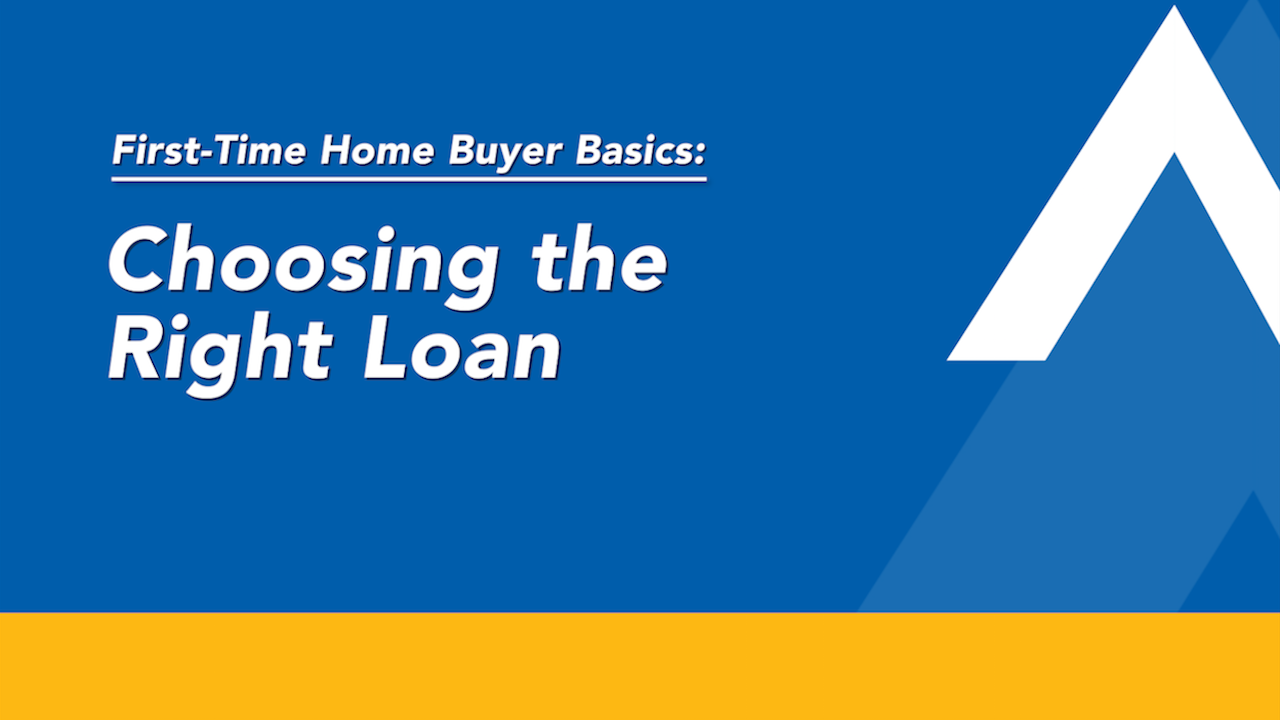 First-Time Home Buyer Basics:

Choosing the Right Loan